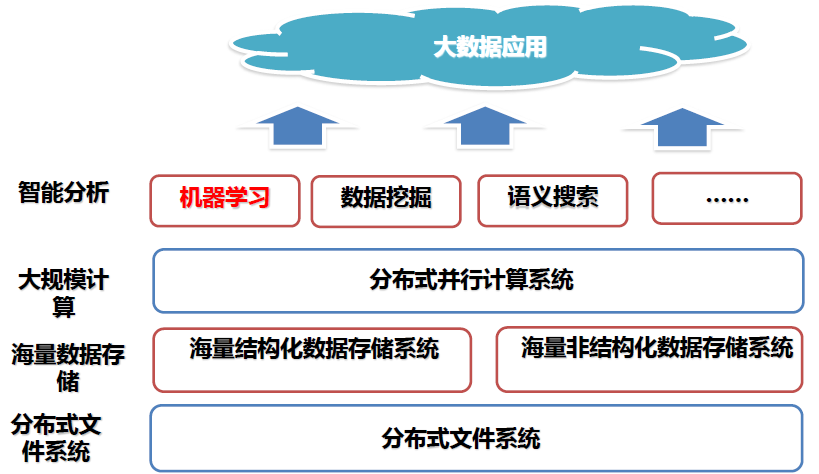 大数据应用

智能分析

机器学习

数据挖掘

语义搜索

……

大规模计算

分布式并行计算系统

海量数据存储

海量结构化数据存储系统

海量非结构化数据存储系统

分布式文件系统

分布式文件系统